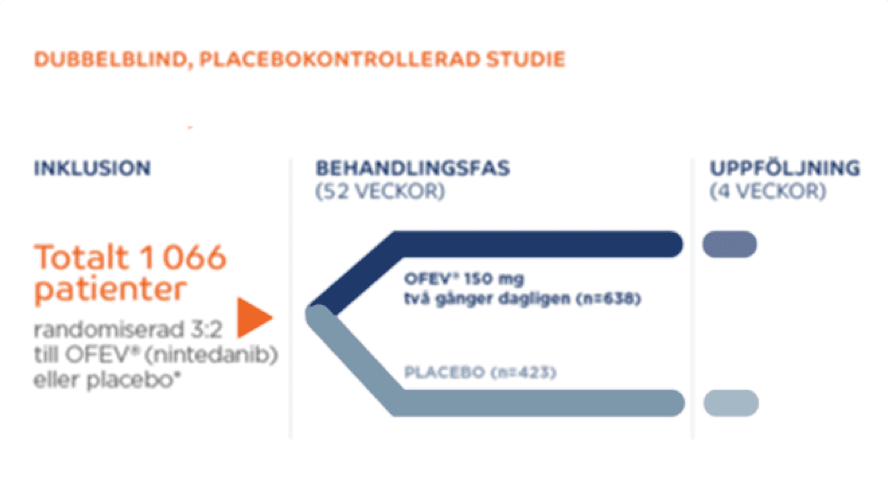 DUBBELBLIND, PLACEBOKONTROLLERAD STUDIE

INKLUSION

Totalt 1 066 patienter

randomiserad 3:2 till OFEV® (nintedanib) eller placebo*

BEHANDLINGSFAS (52 VECKOR)

OFEV® 150 mg två gånger dagligen (n=638)

PLACEBO (n=423)

UPPFÖLJNING (4 VECKOR)